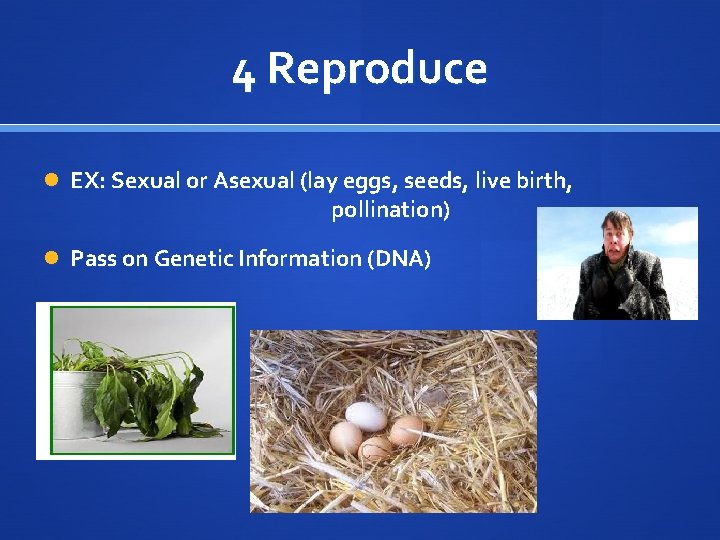 4 Reproduce

EX: Sexual or Asexual (lay eggs, seeds, live birth, pollination)

Pass on Genetic Information (DNA)